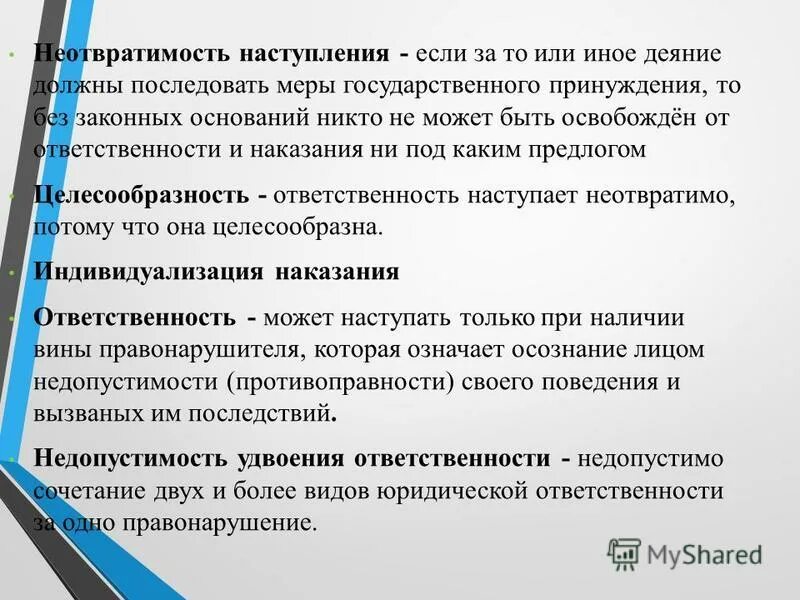 • Неотвратимость наступления - если за то или иное деяние должны последовать меры государственного принуждения, то без законных оснований никто не может быть освобождён от ответственности и наказания ни под каким предлогом

• Целесообразность - ответственность наступает неотвратимо, потому что она целесообразна.

• Индивидуализация наказания

• Ответственность - может наступать только при наличии вины правонарушителя, которая означает осознание лицом недопустимости (противоправности) своего поведения и вызваных им последствий.

• Недопустимость удвоения ответственности - недопустимо сочетание двух и более видов юридической ответственности за одно правонарушение.

MyShared